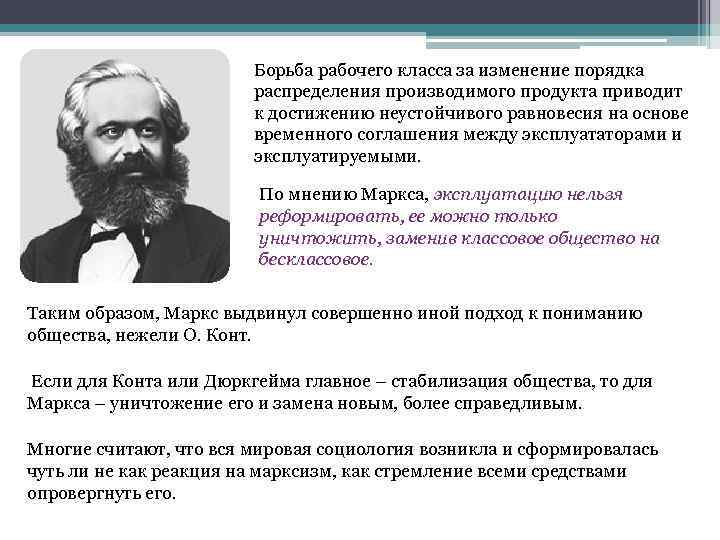 Борьба рабочего класса за изменение порядка распределения производимого продукта приводит к достижению неустойчивого равновесия на основе временного соглашения между эксплуататорами и эксплуатируемыми.

По мнению Маркса, эксплуатацию нельзя реформировать, ее можно только уничтожить, заменив классовое общество на бесклассовое.

Таким образом, Маркс выдвинул совершенно иной подход к пониманию общества, нежели О. Конт.

Если для Конта или Дюркгейма главное – стабилизация общества, то для Маркса – уничтожение его и замена новым, более справедливым.

Многие считают, что вся мировая социология возникла и сформировалась чуть ли не как реакция на марксизм, как стремление всеми средствами опровергнуть его.